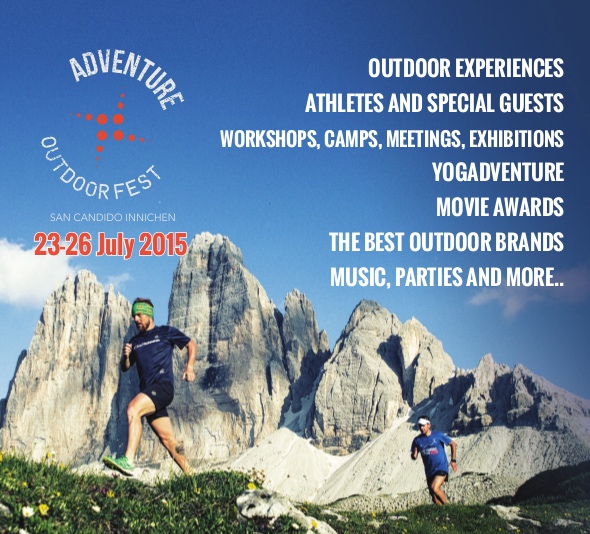 ADVENTURE
OUTDOOR FEST
SAN CANDIDO INNICHEN
23-26 July 2015

OUTDOOR EXPERIENCES
ATHLETES AND SPECIAL GUESTS
WORKSHOPS, CAMPS, MEETINGS, EXHIBITIONS
YOGADVENTURE
MOVIE AWARDS
THE BEST OUTDOOR BRANDS
MUSIC, PARTIES AND MORE..